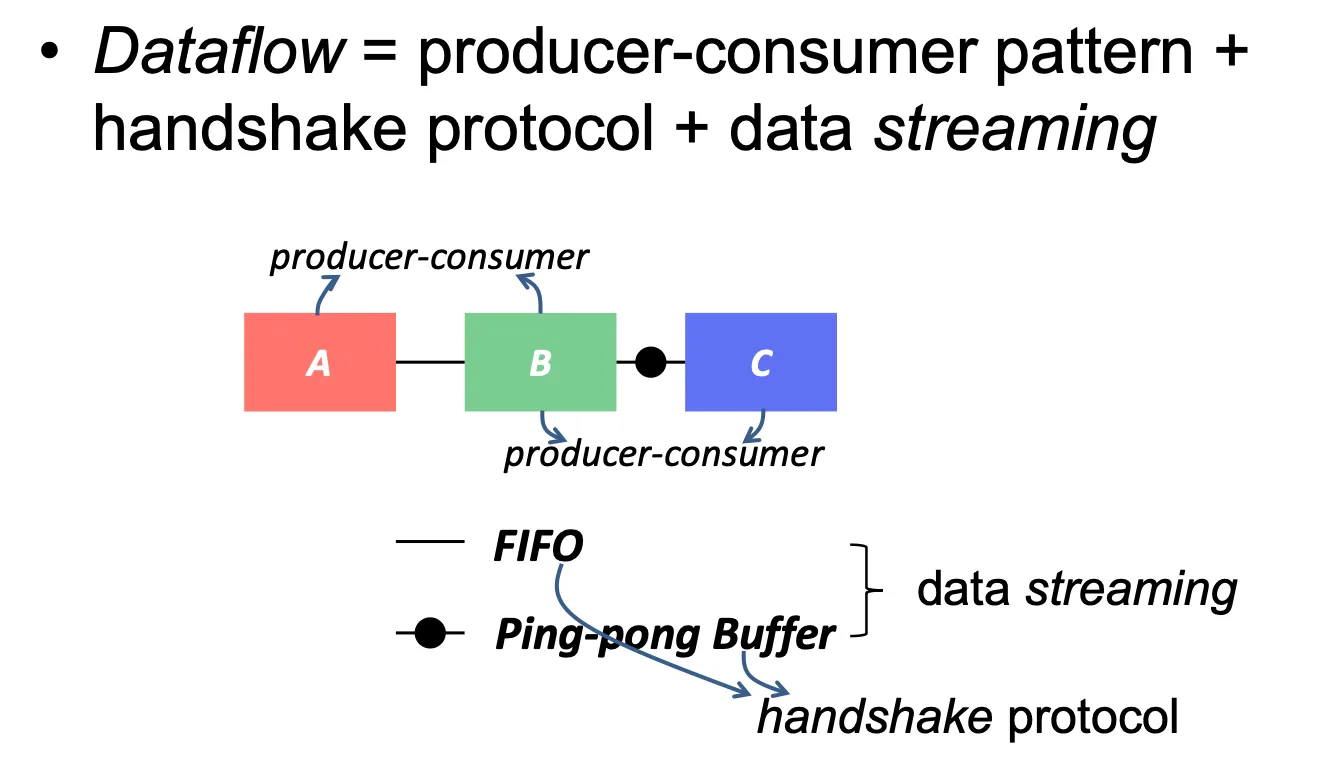 • Dataflow = producer-consumer pattern + handshake protocol + data streaming

producer-consumer

A

B

C

producer-consumer

FIFO

Ping-pong Buffer

data streaming

handshake protocol